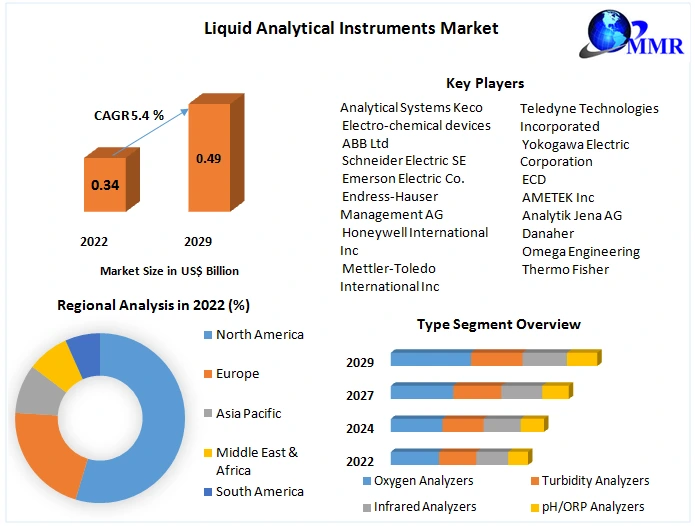 Liquid Analytical Instruments Market

MMR

CAGR 5.4 %

0.34

0.49

2022

2029

Market Size in US$ Billion

Key Players

Analytical Systems Keco
Electro-chemical devices
ABB Ltd
Schneider Electric SE
Emerson Electric Co.
Endress-Hauser Management AG
Honeywell International Inc
Mettler-Toledo International Inc

Teledyne Technologies Incorporated
Yokogawa Electric Corporation
ECD
AMETEK Inc
Analytik Jena AG
Danaher
Omega Engineering
Thermo Fisher

Regional Analysis in 2022 (%)

North America
Europe
Asia Pacific
Middle East & Africa
South America

Type Segment Overview

2029
2027
2024
2022

Oxygen Analyzers
Turbidity Analyzers
Infrared Analyzers
pH/ORP Analyzers